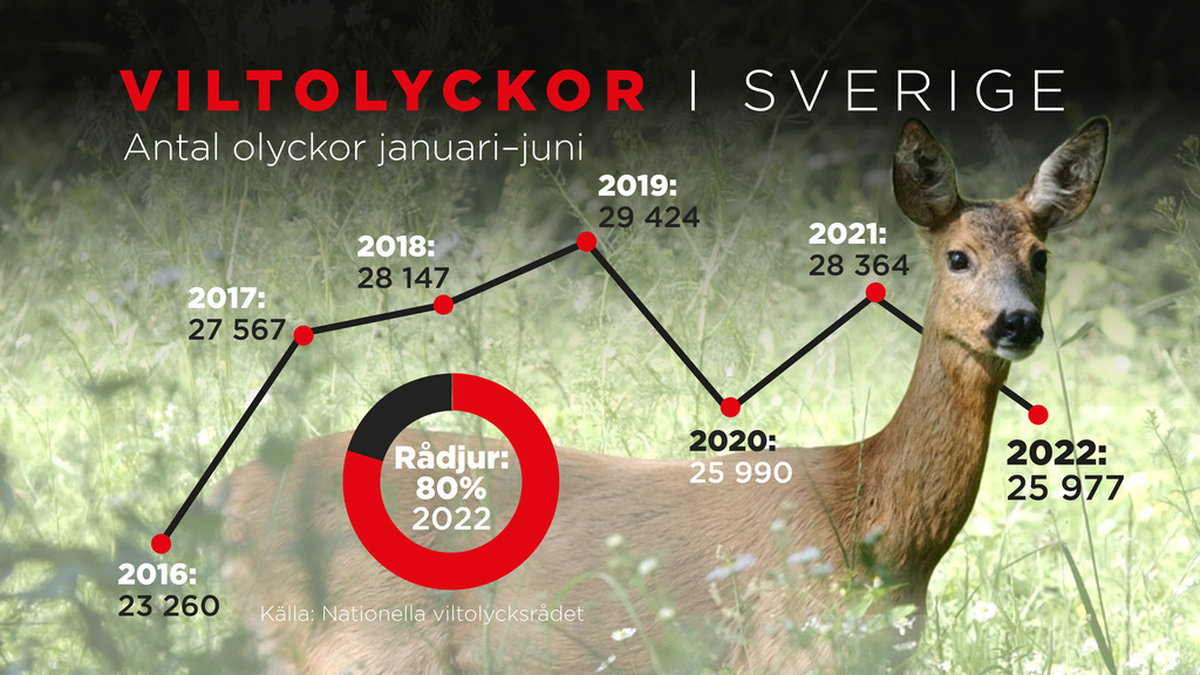 VILTOLYCKOR | SVERIGE

Antal olyckor januari–juni

2016:
23 260

2017:
27 567

2018:
28 147

2019:
29 424

2020:
25 990

2021:
28 364

2022:
25 977

Rådjur:
80%
2022

Källa: Nationella viltolycksrådet